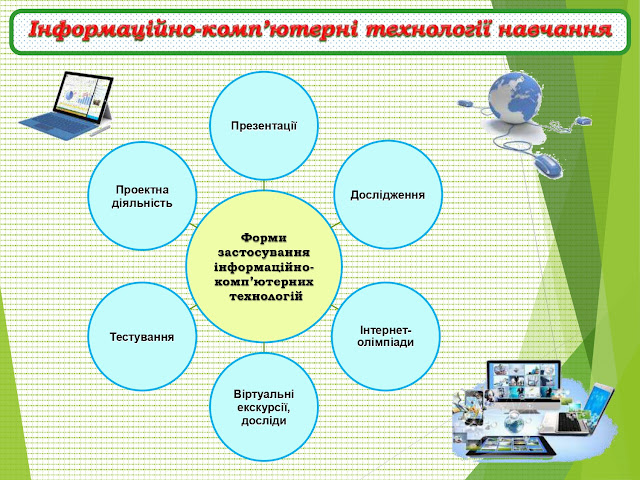 Інформаційно-комп'ютерні технології навчання

Форми застосування інформаційно-комп'ютерних технологій

Презентації

Дослідження

Інтернет-олімпіади

Віртуальні екскурсії, досліди

Тестування

Проектна діяльність